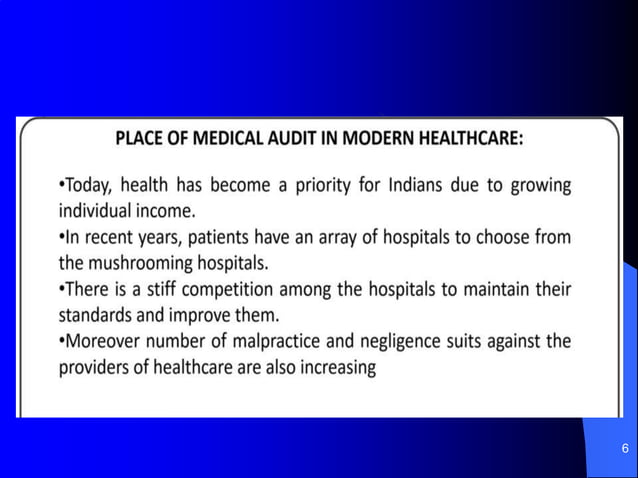 PLACE OF MEDICAL AUDIT IN MODERN HEALTHCARE:

•Today, health has become a priority for Indians due to growing individual income.
•In recent years, patients have an array of hospitals to choose from the mushrooming hospitals.
•There is a stiff competition among the hospitals to maintain their standards and improve them.
•Moreover number of malpractice and negligence suits against the providers of healthcare are also increasing

6